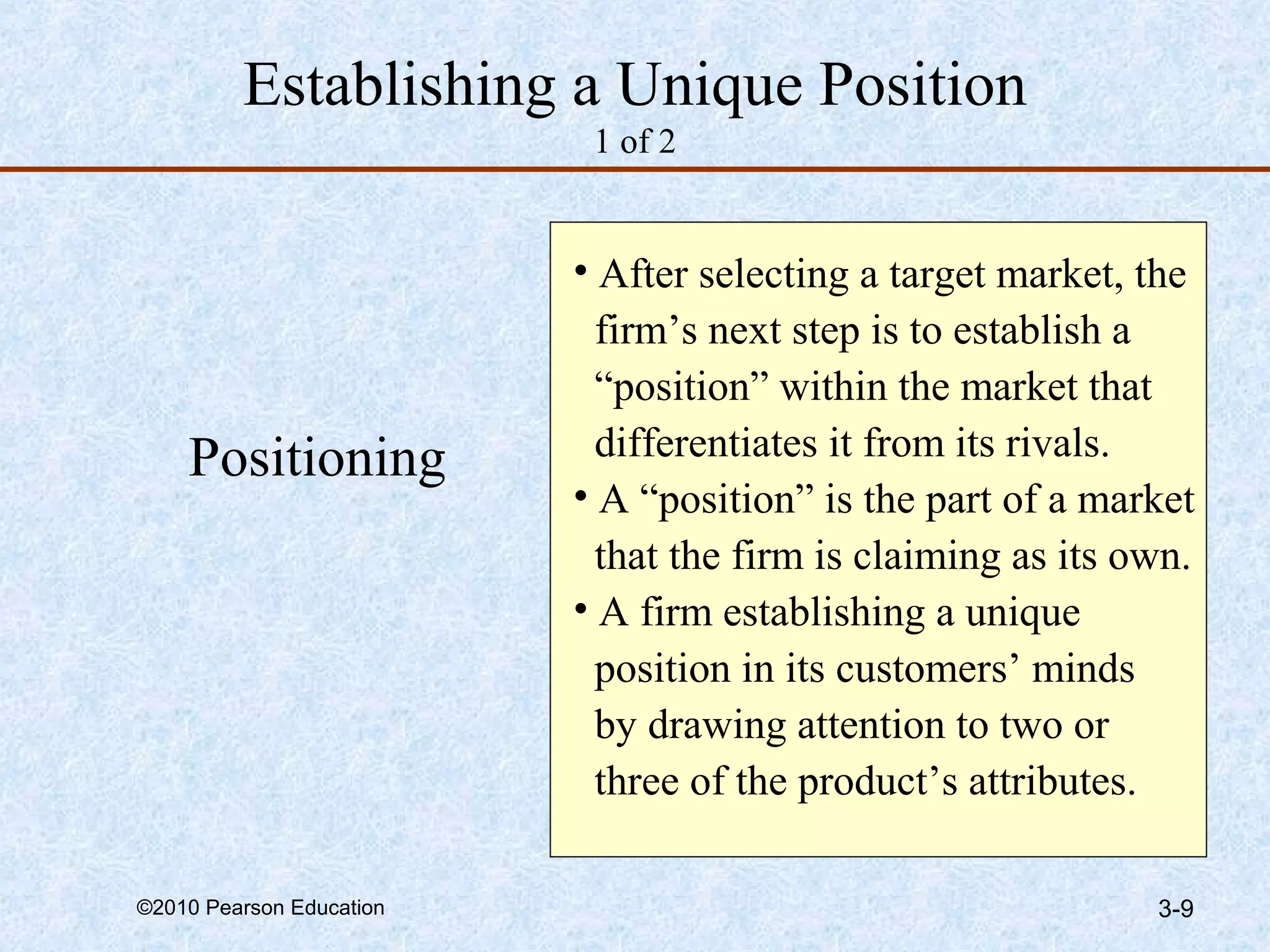 Establishing a Unique Position
1 of 2

Positioning

• After selecting a target market, the firm’s next step is to establish a “position” within the market that differentiates it from its rivals.
• A “position” is the part of a market that the firm is claiming as its own.
• A firm establishing a unique position in its customers’ minds by drawing attention to two or three of the product’s attributes.

©2010 Pearson Education

3-9